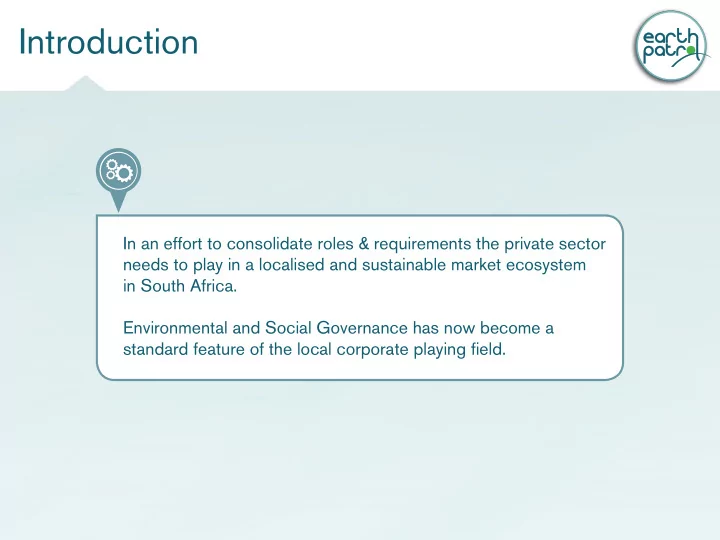 Introduction

earth patrol

In an effort to consolidate roles & requirements the private sector needs to play in a localised and sustainable market ecosystem in South Africa.

Environmental and Social Governance has now become a standard feature of the local corporate playing field.